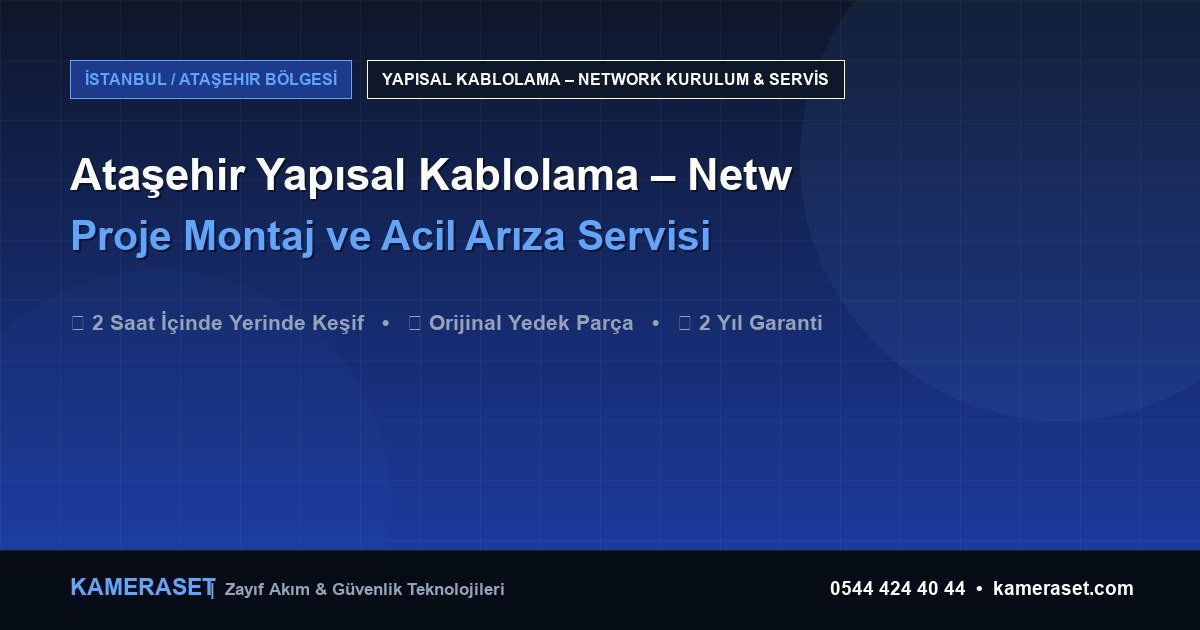 İSTANBUL / ATAŞEHIR BÖLGESİ

YAPISAL KABLOLAMA – NETWORK KURULUM & SERVİS

Ataşehir Yapısal Kablolama – Netw

Proje Montaj ve Acil Arıza Servisi

2 Saat İçinde Yerinde Keşif • Orijinal Yedek Parça • 2 Yıl Garanti

KAMERASET | Zayıf Akım & Güvenlik Teknolojileri

0544 424 40 44 • kameraset.com